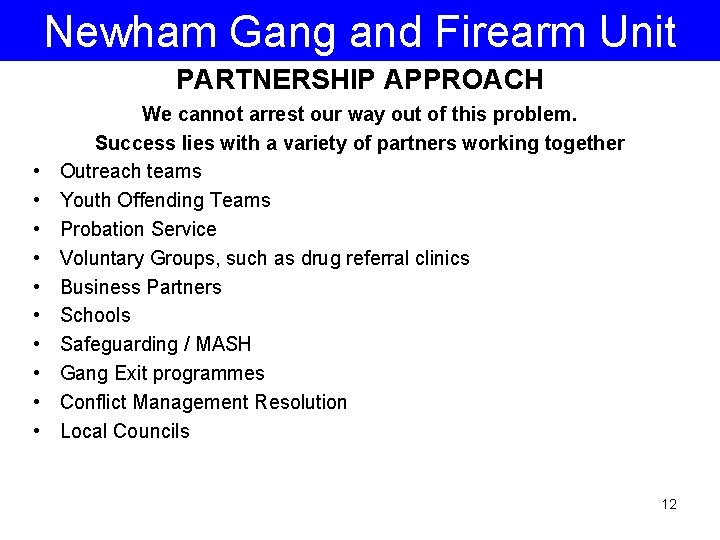 Newham Gang and Firearm Unit

PARTNERSHIP APPROACH

We cannot arrest our way out of this problem.

Success lies with a variety of partners working together

• Outreach teams
• Youth Offending Teams
• Probation Service
• Voluntary Groups, such as drug referral clinics
• Business Partners
• Schools
• Safeguarding / MASH
• Gang Exit programmes
• Conflict Management Resolution
• Local Councils

12